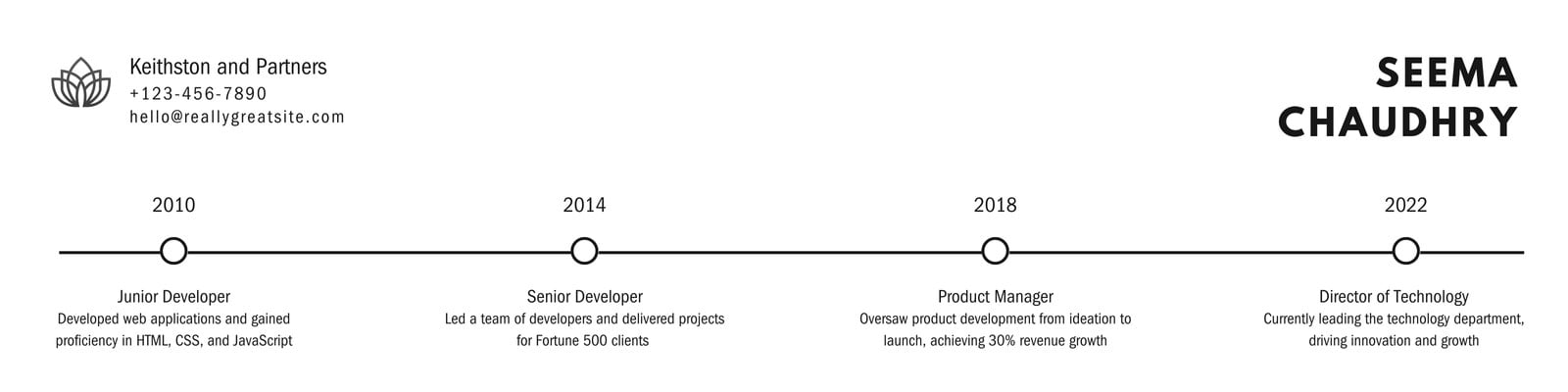 Keithston and Partners
+123-456-7890
hello@reallygreatsite.com

SEEMA CHAUDHRY

2010

Junior Developer
Developed web applications and gained proficiency in HTML, CSS, and JavaScript

2014

Senior Developer
Led a team of developers and delivered projects for Fortune 500 clients

2018

Product Manager
Oversaw product development from ideation to launch, achieving 30% revenue growth

2022

Director of Technology
Currently leading the technology department, driving innovation and growth